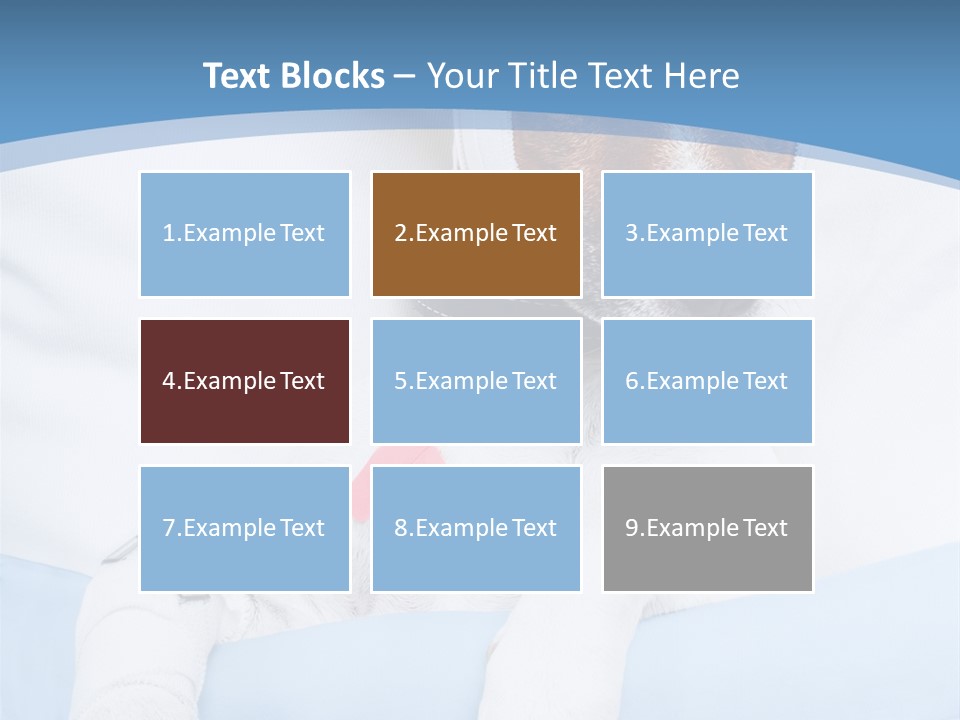 Text Blocks – Your Title Text Here

1.Example Text

2.Example Text

3.Example Text

4.Example Text

5.Example Text

6.Example Text

7.Example Text

8.Example Text

9.Example Text